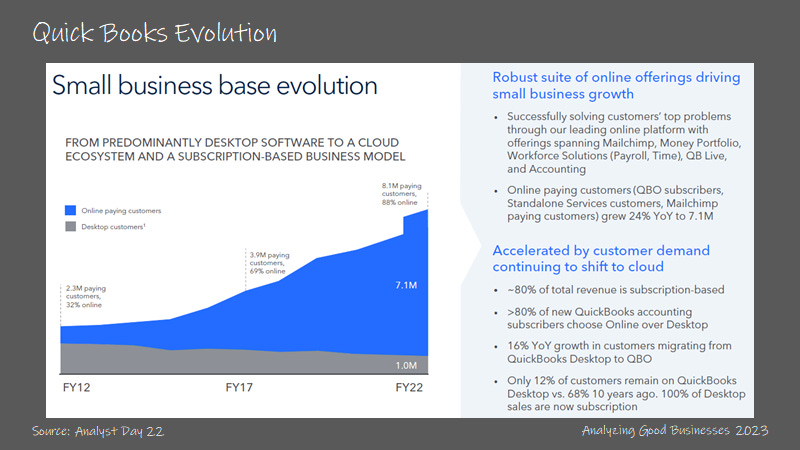 Quick Books Evolution

Small business base evolution

FROM PREDOMINANTLY DESKTOP SOFTWARE TO A CLOUD ECOSYSTEM AND A SUBSCRIPTION-BASED BUSINESS MODEL

Online paying customers

Desktop customers$^1$

2.3M paying customers, 32% online

3.9M paying customers, 69% online

8.1M paying customers, 88% online

7.1M

1.0M

FY12

FY17

FY22

Robust suite of online offerings driving small business growth

• Successfully solving customers' top problems through our leading online platform with offerings spanning Mailchimp, Money Portfolio, Workforce Solutions (Payroll, Time), QB Live, and Accounting

• Online paying customers (QBO subscribers, Standalone Services customers, Mailchimp paying customers) grew 24% YoY to 7.1M

Accelerated by customer demand continuing to shift to cloud

• ~80% of total revenue is subscription-based

• >80% of new QuickBooks accounting subscribers choose Online over Desktop

• 16% YoY growth in customers migrating from QuickBooks Desktop to QBO

• Only 12% of customers remain on QuickBooks Desktop vs. 68% 10 years ago. 100% of Desktop sales are now subscription

Source: Analyst Day 22

Analyzing Good Businesses 2023